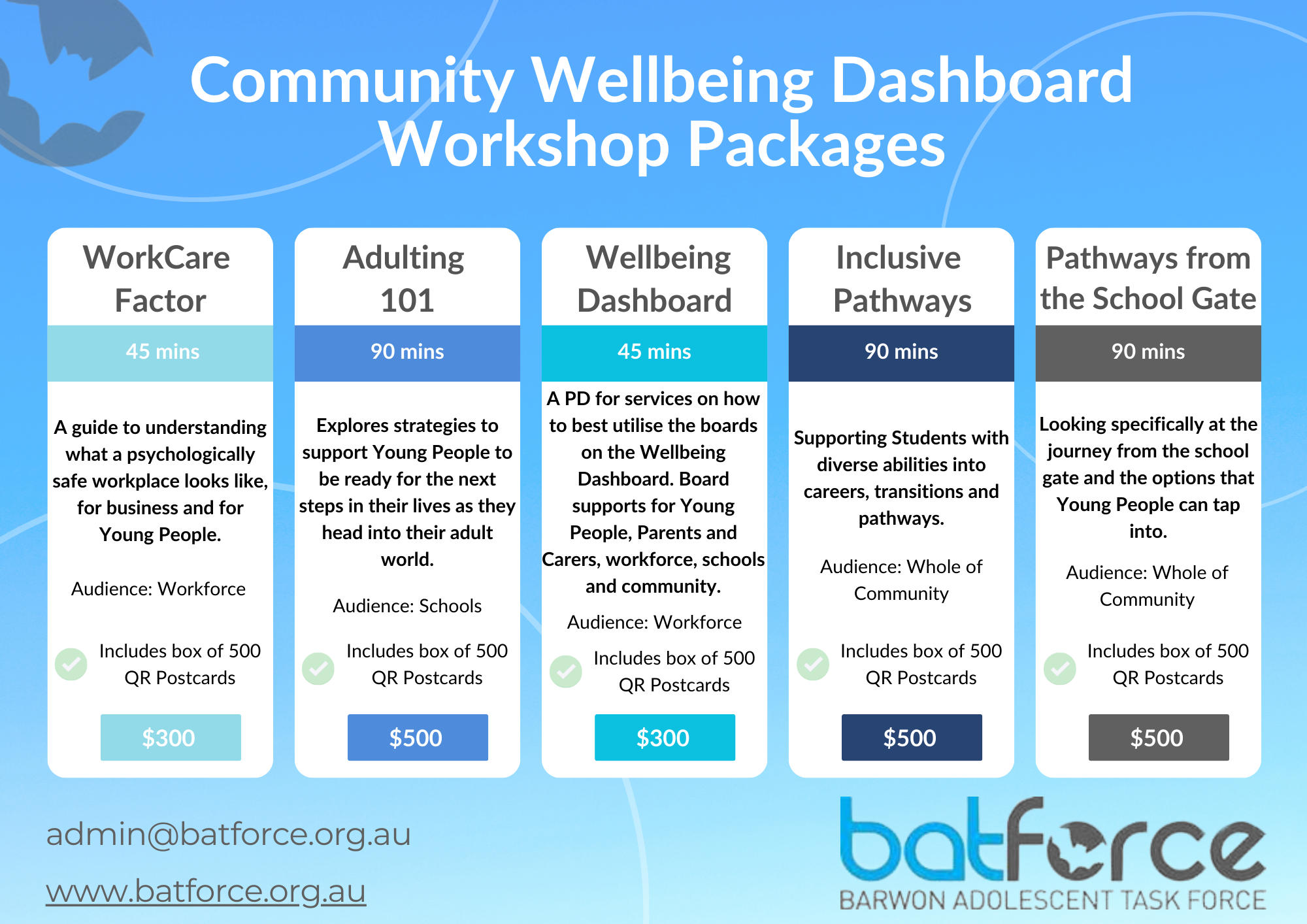 Community Wellbeing Dashboard Workshop Packages

WorkCare Factor

45 mins

A guide to understanding what a psychologically safe workplace looks like, for business and for Young People.

Audience: Workforce

Includes box of 500 QR Postcards

$300

Adulting 101

90 mins

Explores strategies to support Young People to be ready for the next steps in their lives as they head into their adult world.

Audience: Schools

Includes box of 500 QR Postcards

$500

Wellbeing Dashboard

45 mins

A PD for services on how to best utilise the boards on the Wellbeing Dashboard. Board supports for Young People, Parents and Carers, workforce, schools and community.

Audience: Workforce

Includes box of 500 QR Postcards

$300

Inclusive Pathways

90 mins

Supporting Students with diverse abilities into careers, transitions and pathways.

Audience: Whole of Community

Includes box of 500 QR Postcards

$500

Pathways from the School Gate

90 mins

Looking specifically at the journey from the school gate and the options that Young People can tap into.

Audience: Whole of Community

Includes box of 500 QR Postcards

$500

admin@batforce.org.au

www.batforce.org.au

batforce
BARWON ADOLESCENT TASK FORCE